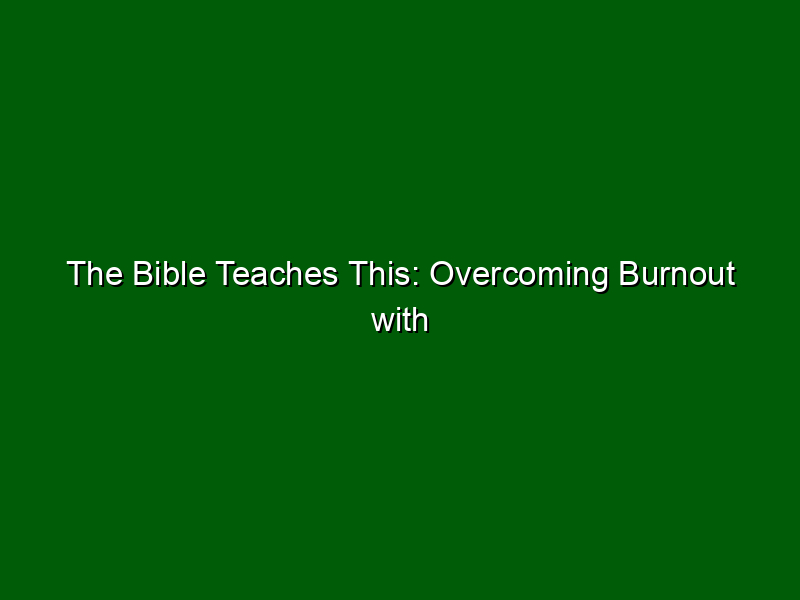 The Bible Teaches This: Overcoming Burnout with